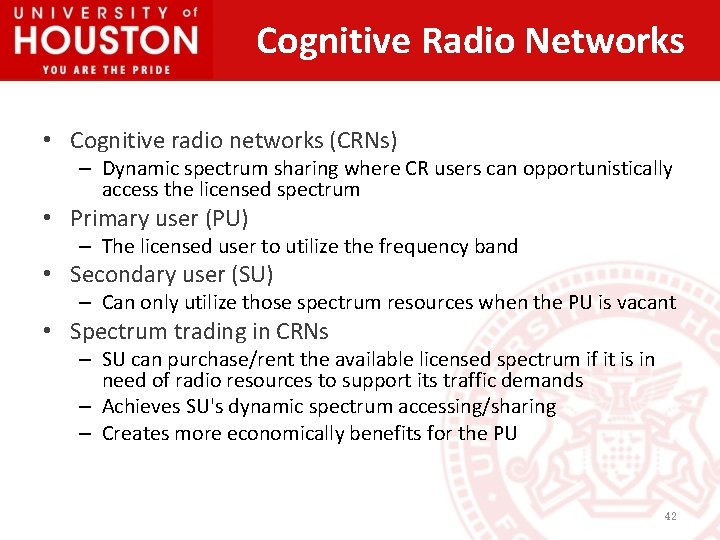 UNIVERSITY of
HOUSTON
YOU ARE THE PRIDE

Cognitive Radio Networks

• Cognitive radio networks (CRNs)
– Dynamic spectrum sharing where CR users can opportunistically access the licensed spectrum
• Primary user (PU)
– The licensed user to utilize the frequency band
• Secondary user (SU)
– Can only utilize those spectrum resources when the PU is vacant
• Spectrum trading in CRNs
– SU can purchase/rent the available licensed spectrum if it is in need of radio resources to support its traffic demands
– Achieves SU's dynamic spectrum accessing/sharing
– Creates more economically benefits for the PU

42